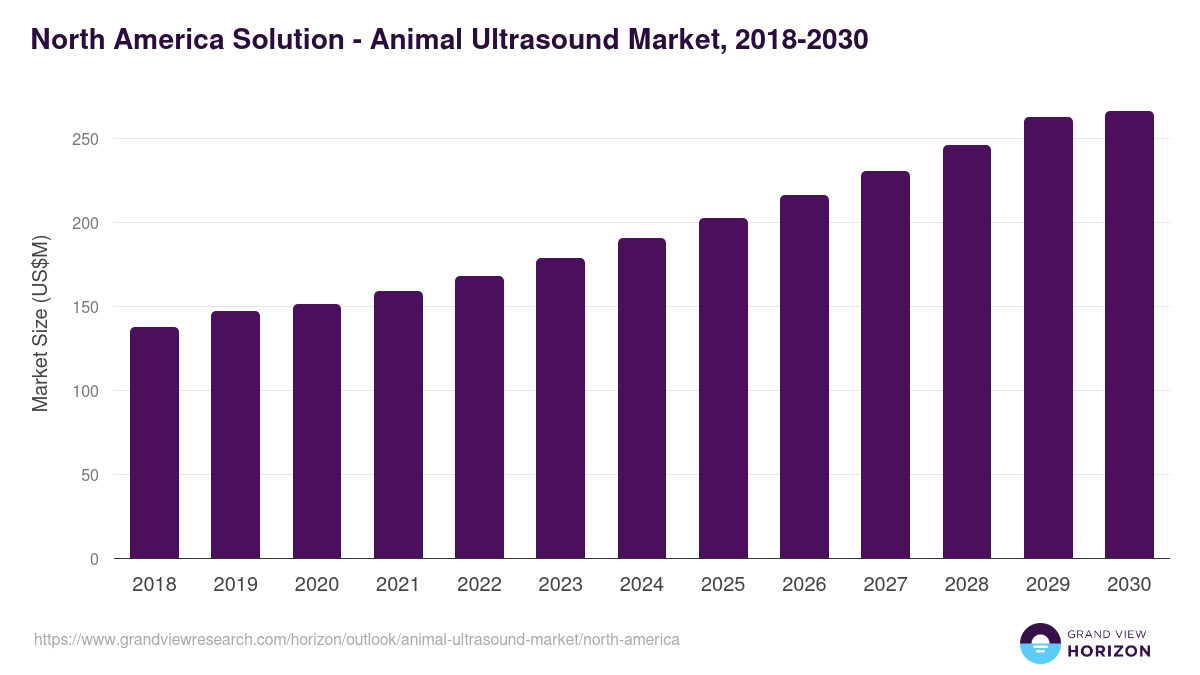 North America Solution - Animal Ultrasound Market, 2018-2030

Market Size (US$M)

250
200
150
100
50
0

2018 2019 2020 2021 2022 2023 2024 2025 2026 2027 2028 2029 2030

https://www.grandviewresearch.com/horizon/outlook/animal-ultrasound-market/north-america

GRAND VIEW HORIZON